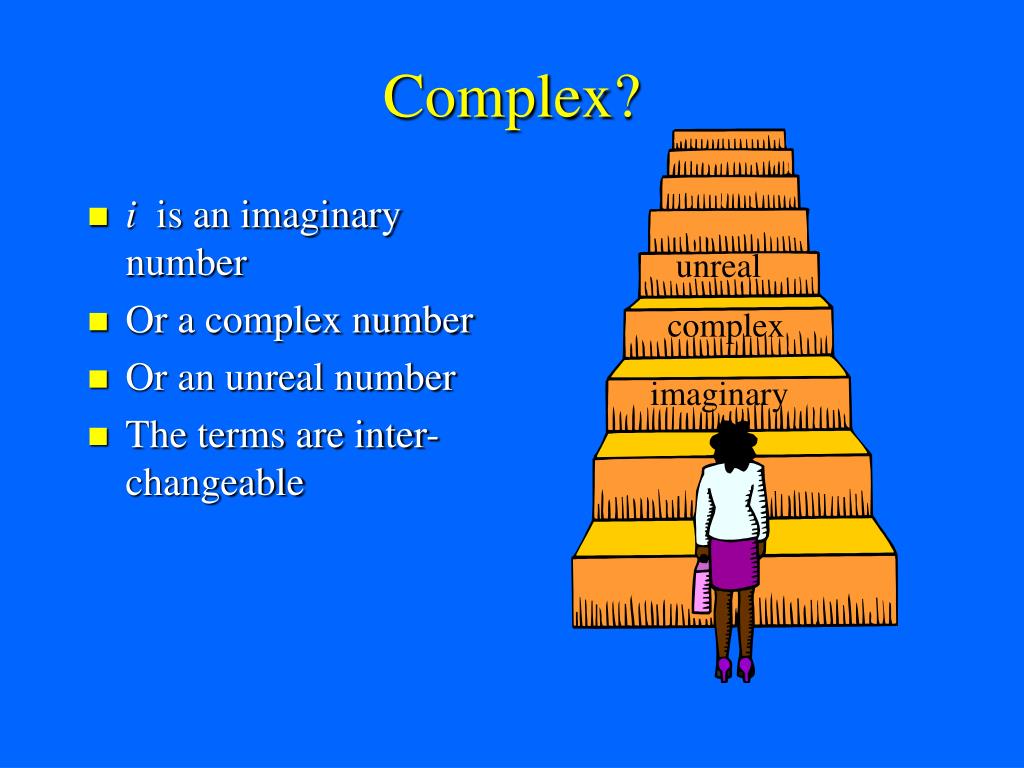 Complex?

- $i$ is an imaginary number
- Or a complex number
- Or an unreal number
- The terms are interchangeable

unreal

complex

imaginary